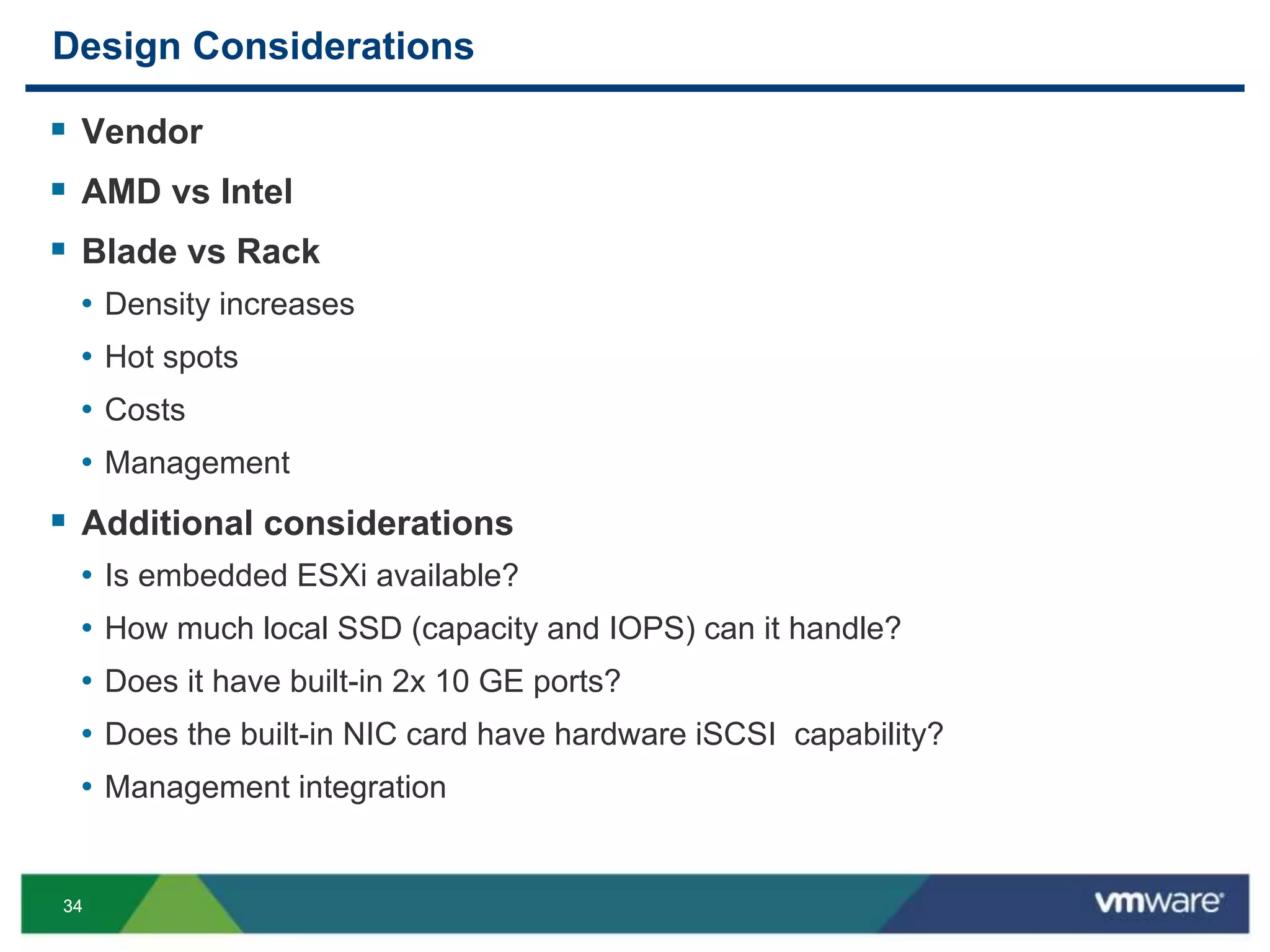 Design Considerations

▪ Vendor

▪ AMD vs Intel

▪ Blade vs Rack

• Density increases

• Hot spots

• Costs

• Management

▪ Additional considerations

• Is embedded ESXi available?

• How much local SSD (capacity and IOPS) can it handle?

• Does it have built-in 2x 10 GE ports?

• Does the built-in NIC card have hardware iSCSI capability?

• Management integration

34

vmware